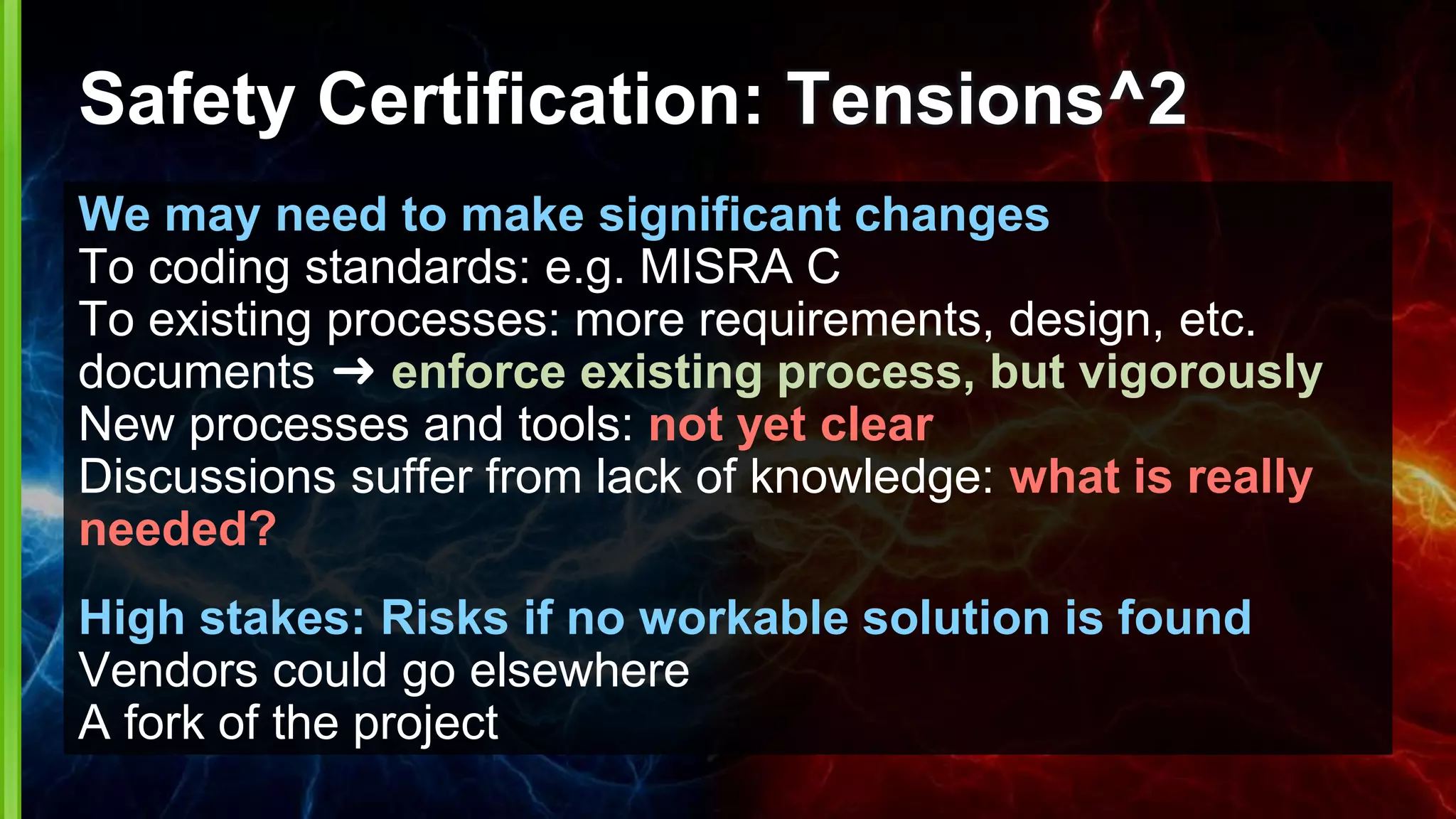 Safety Certification: Tensions^2

We may need to make significant changes
To coding standards: e.g. MISRA C
To existing processes: more requirements, design, etc. documents → enforce existing process, but vigorously
New processes and tools: not yet clear
Discussions suffer from lack of knowledge: what is really needed?

High stakes: Risks if no workable solution is found
Vendors could go elsewhere
A fork of the project